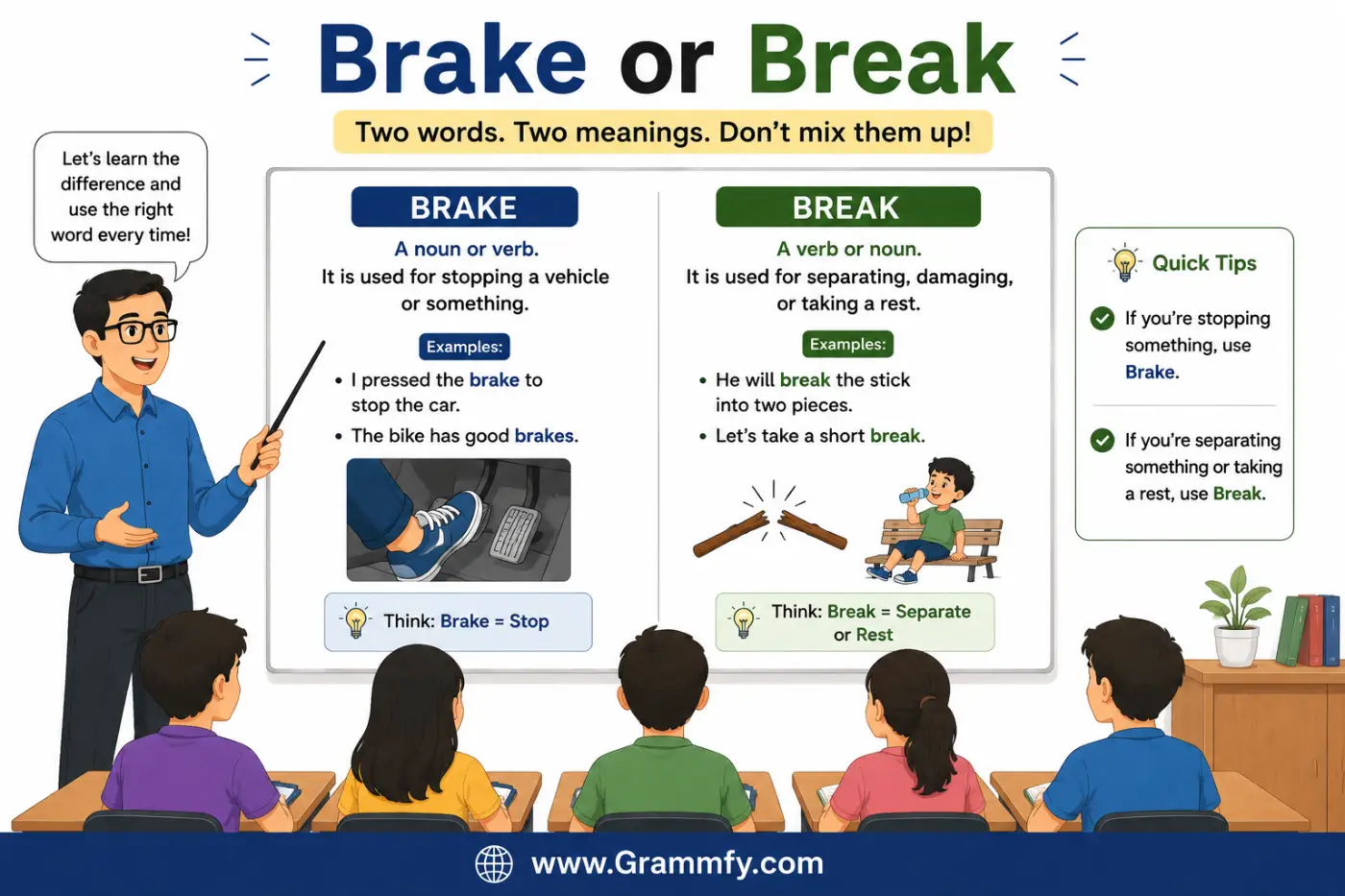 Brake or Break

Two words. Two meanings. Don't mix them up!

Let's learn the difference and use the right word every time!

BRAKE

A noun or verb.
It is used for stopping a vehicle or something.

Examples:

• I pressed the brake to stop the car.
• The bike has good brakes.

Think: Brake = Stop

BREAK

A verb or noun.
It is used for separating, damaging, or taking a rest.

Examples:

• He will break the stick into two pieces.
• Let's take a short break.

Think: Break = Separate or Rest

Quick Tips

If you're stopping something, use Brake.

If you're separating something or taking a rest, use Break.

www.Grammfy.com